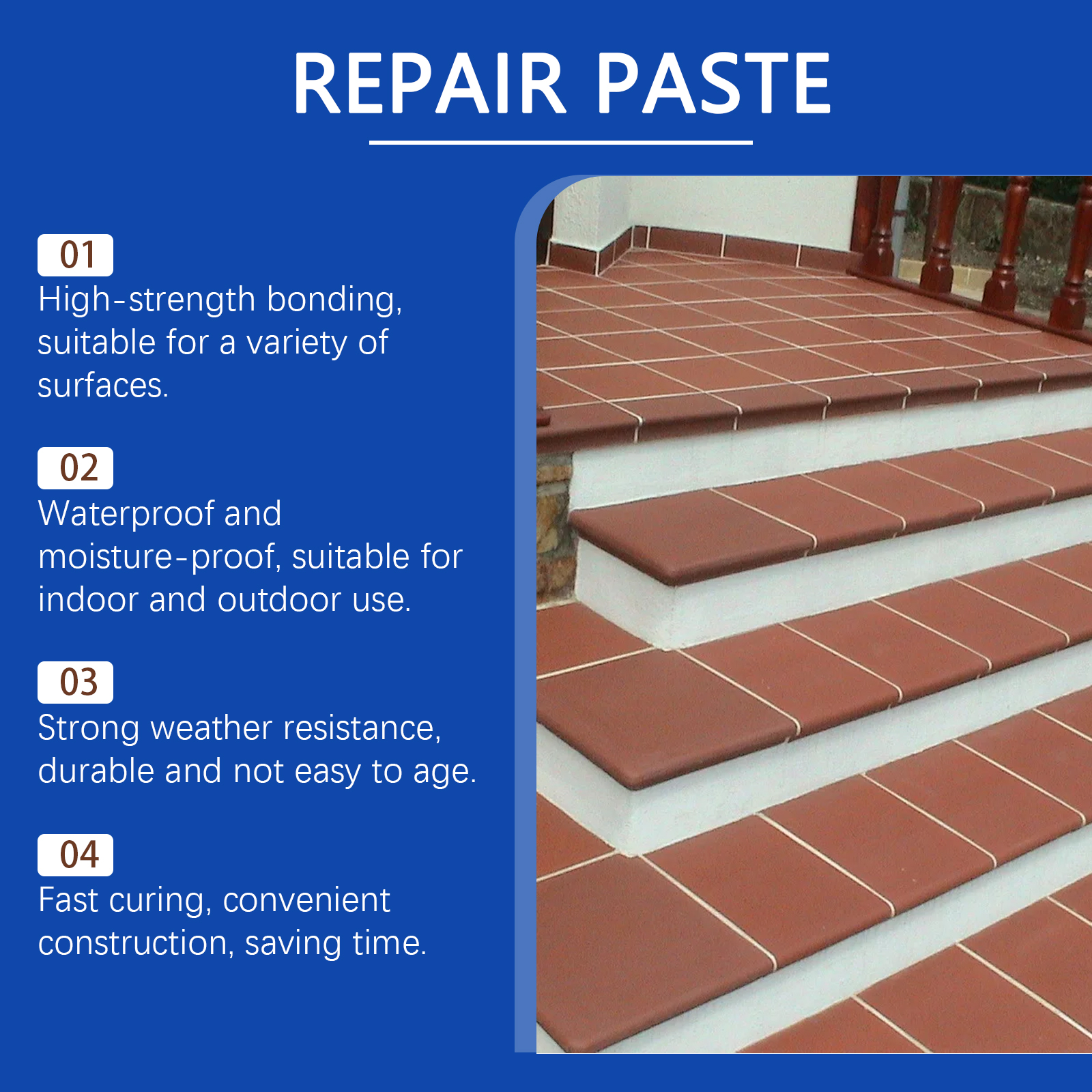 REPAIR PASTE

01
High-strength bonding, suitable for a variety of surfaces.

02
Waterproof and moisture-proof, suitable for indoor and outdoor use.

03
Strong weather resistance, durable and not easy to age.

04
Fast curing, convenient construction, saving time.